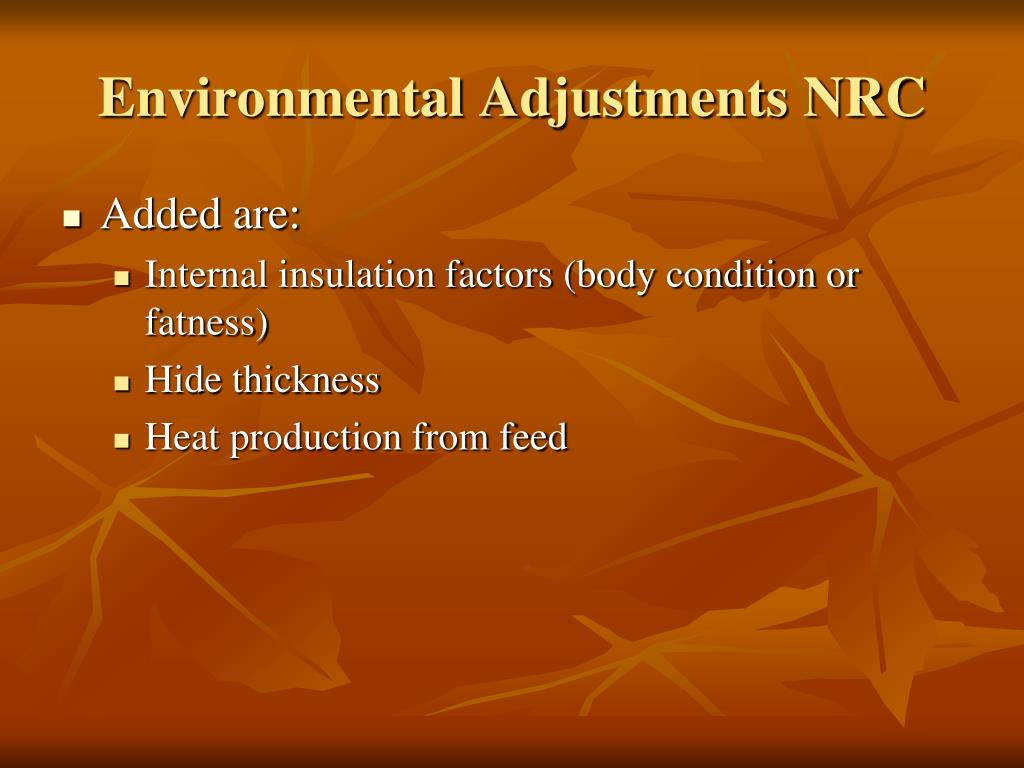 Environmental Adjustments NRC

- Added are:
  - Internal insulation factors (body condition or fatness)
  - Hide thickness
  - Heat production from feed